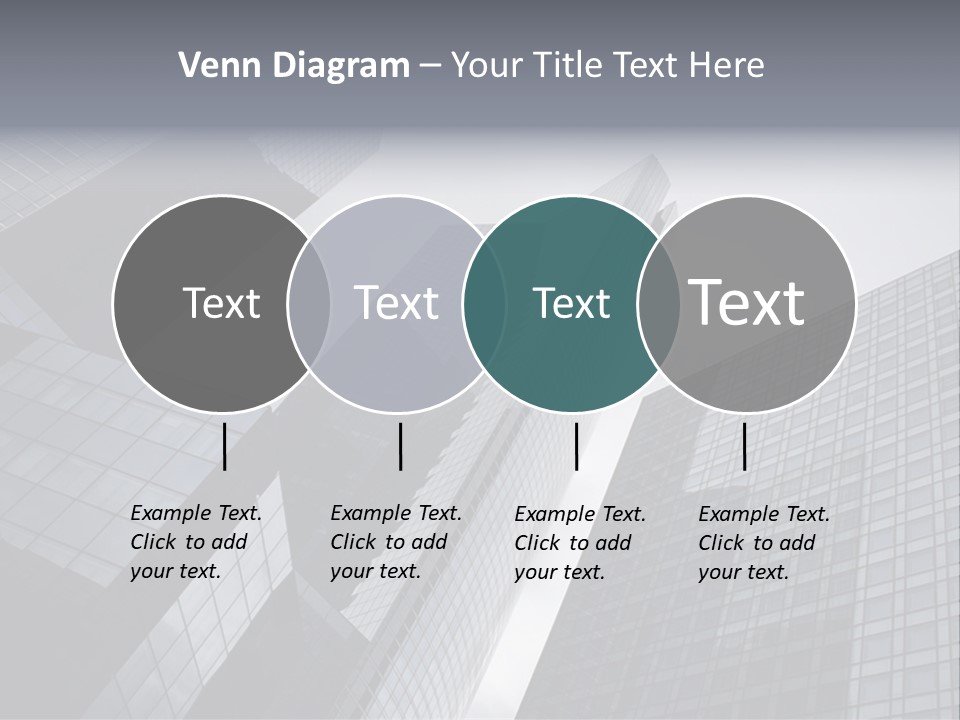 Venn Diagram – Your Title Text Here

Text

Text

Text

Text

Example Text. Click to add your text.

Example Text. Click to add your text.

Example Text. Click to add your text.

Example Text. Click to add your text.